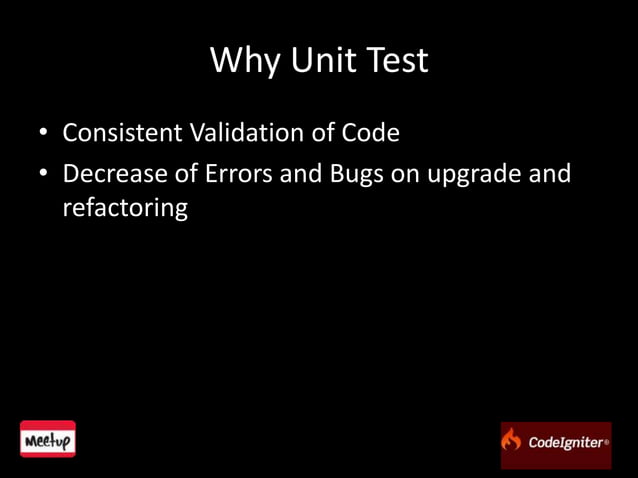 Why Unit Test

• Consistent Validation of Code
• Decrease of Errors and Bugs on upgrade and refactoring

Meetup

CodeIgniter®